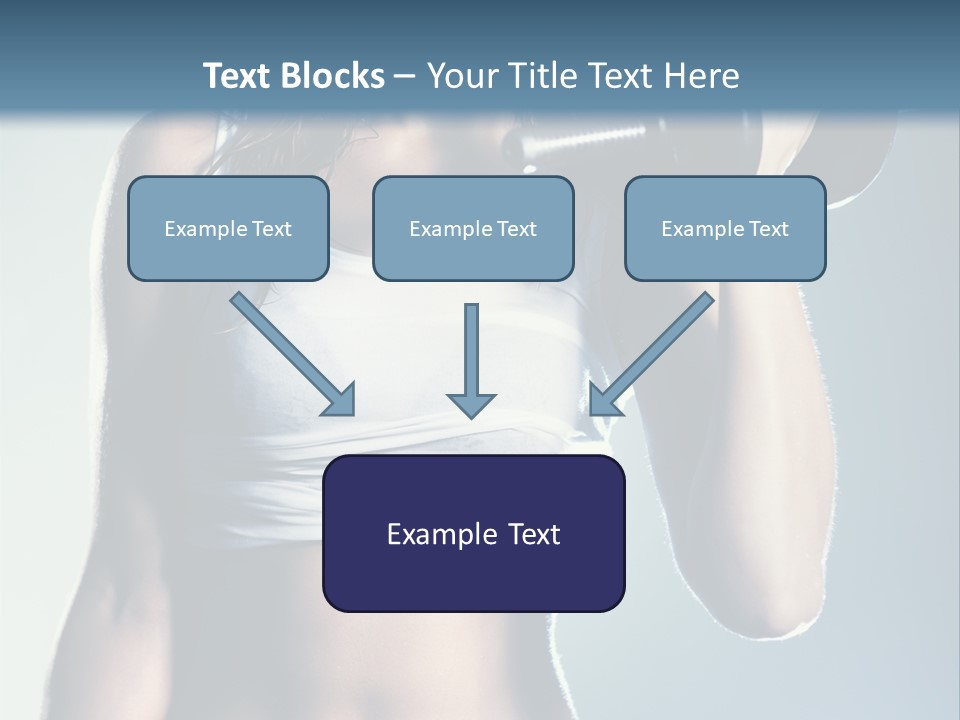 Text Blocks – Your Title Text Here

Example Text

Example Text

Example Text

Example Text